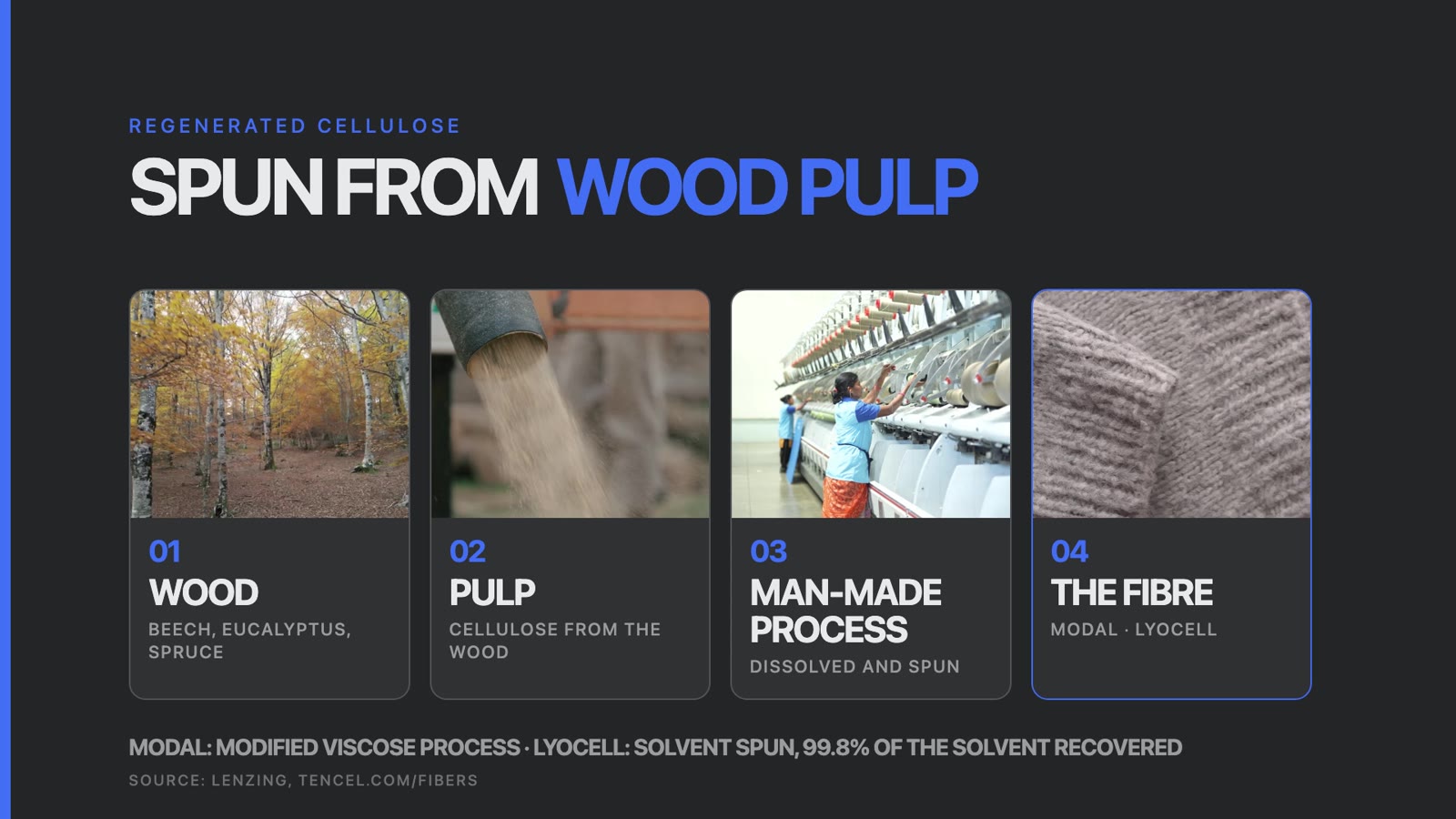 REGENERATED CELLULOSE

SPUN FROM WOOD PULP

01
WOOD
BEECH, EUCALYPTUS, SPRUCE

02
PULP
CELLULOSE FROM THE WOOD

03
MAN-MADE PROCESS
DISSOLVED AND SPUN

04
THE FIBRE
MODAL · LYOCELL

MODAL: MODIFIED VISCOSE PROCESS · LYOCELL: SOLVENT SPUN, 99.8% OF THE SOLVENT RECOVERED

SOURCE: LENZING, TENCEL.COM/FIBERS